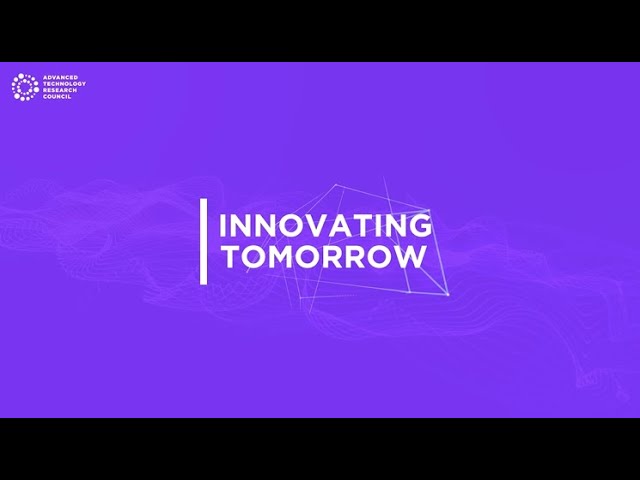 ADVANCED
TECHNOLOGY
RESEARCH
COUNCIL

INNOVATING
TOMORROW